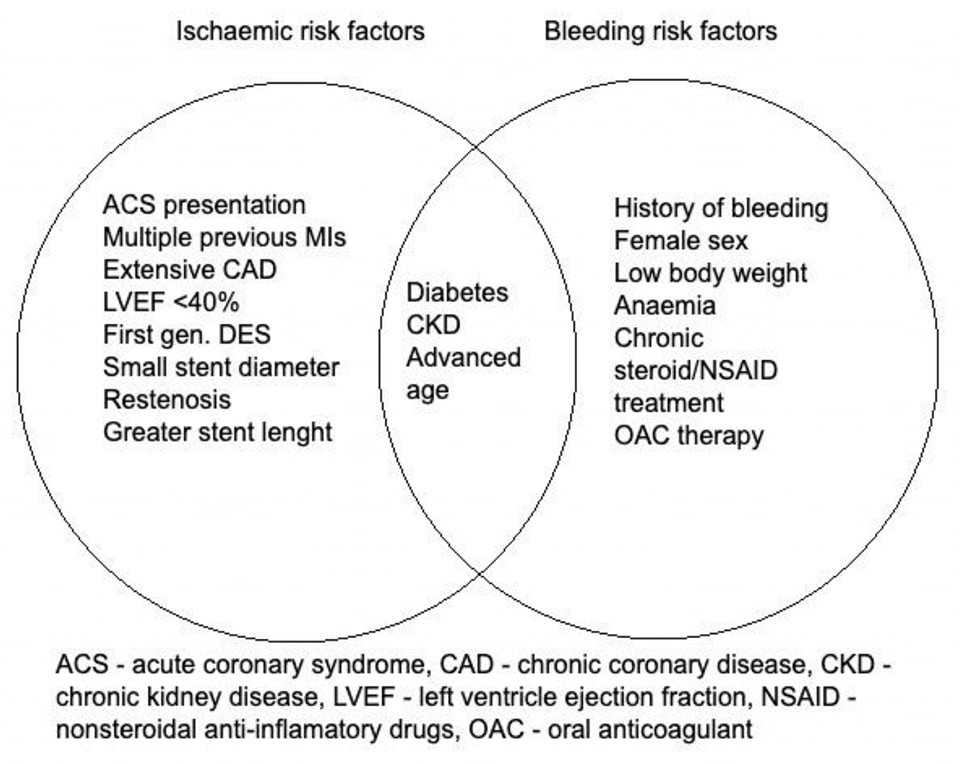 Ischaemic risk factors

Bleeding risk factors

ACS presentation
Multiple previous MIs
Extensive CAD
LVEF <40%
First gen. DES
Small stent diameter
Restenosis
Greater stent lenght

Diabetes
CKD
Advanced age

History of bleeding
Female sex
Low body weight
Anaemia
Chronic steroid/NSAID treatment
OAC therapy

ACS - acute coronary syndrome, CAD - chronic coronary disease, CKD - chronic kidney disease, LVEF - left ventricle ejection fraction, NSAID - nonsteroidal anti-inflamatory drugs, OAC - oral anticoagulant